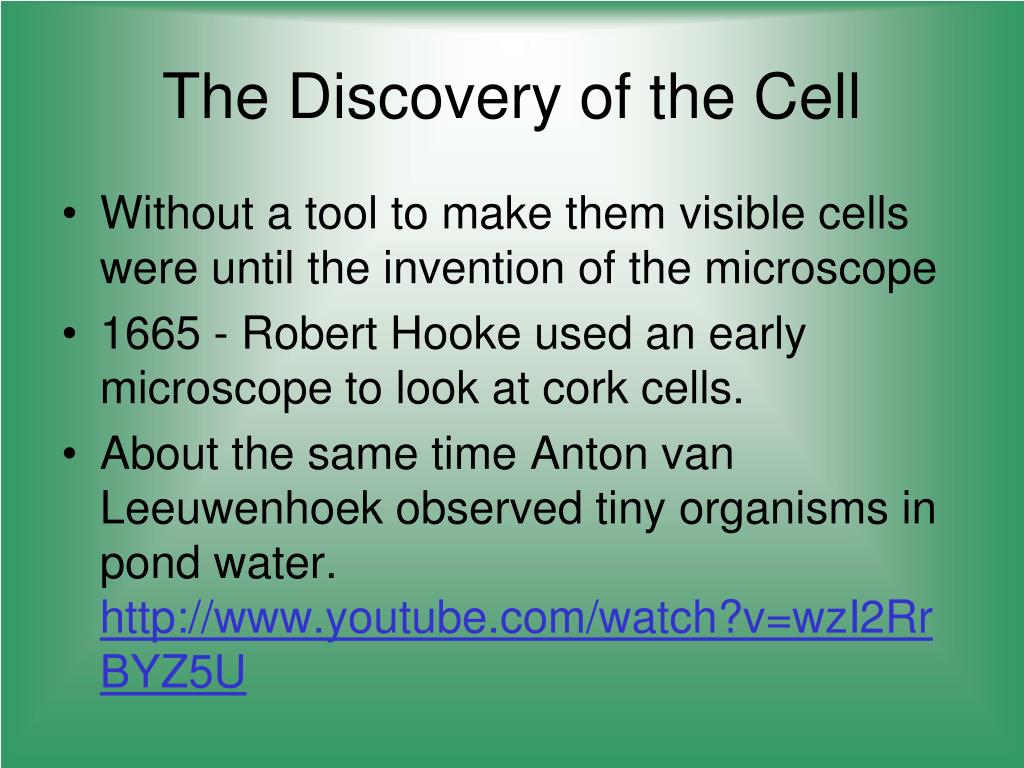 The Discovery of the Cell

• Without a tool to make them visible cells were until the invention of the microscope
• 1665 - Robert Hooke used an early microscope to look at cork cells.
• About the same time Anton van Leeuwenhoek observed tiny organisms in pond water. http://www.youtube.com/watch?v=wzI2RrBYZ5U